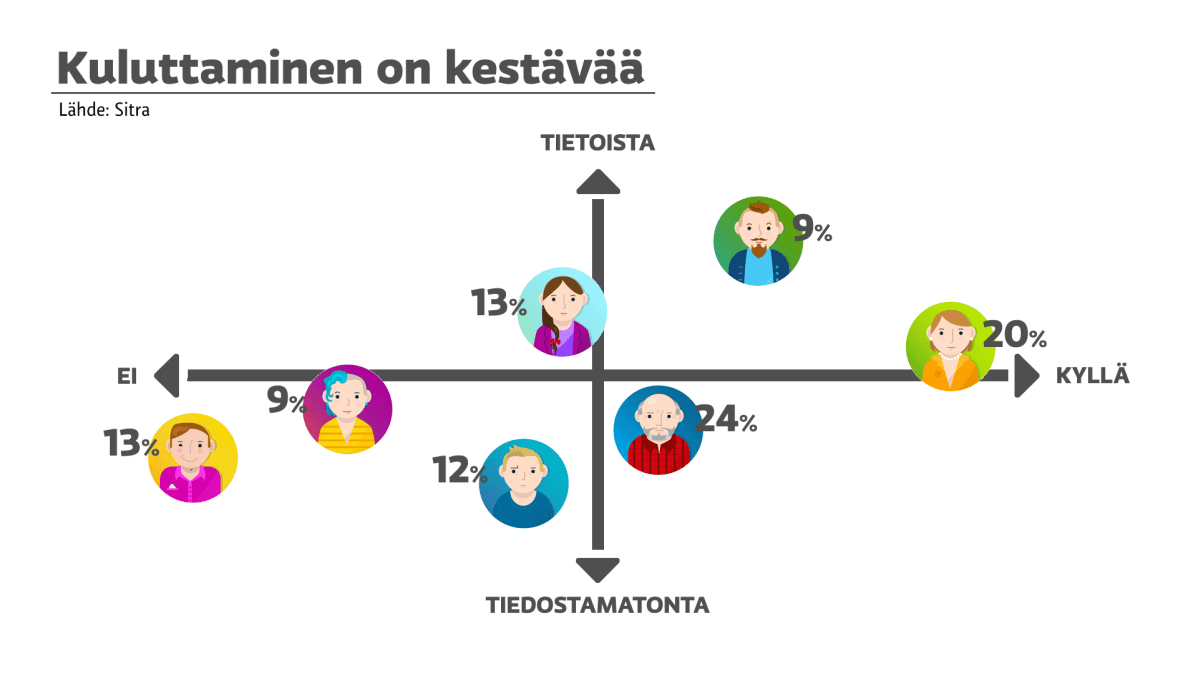 Kuluttaminen on kestävää

Lähde: Sitra

TIETOISTA

9%

13%

20%

EI

KYLLÄ

9%

24%

13%

12%

TIEDOSTAMATONTA